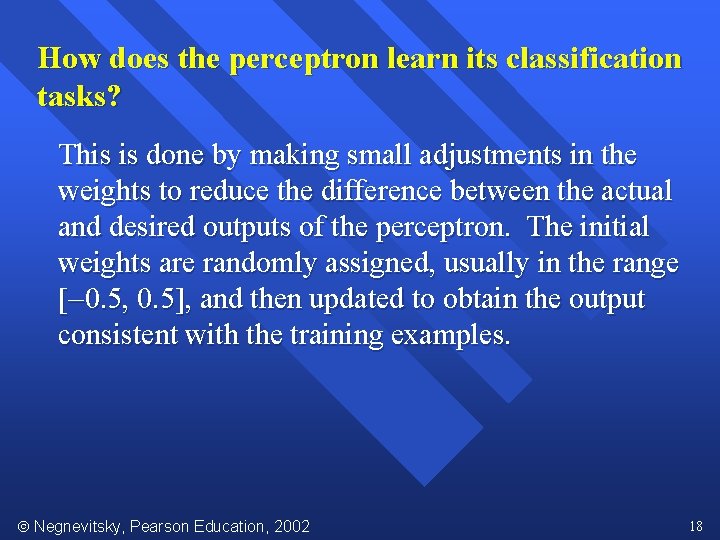 How does the perceptron learn its classification tasks?

This is done by making small adjustments in the weights to reduce the difference between the actual and desired outputs of the perceptron. The initial weights are randomly assigned, usually in the range [–0.5, 0.5], and then updated to obtain the output consistent with the training examples.

© Negnevitsky, Pearson Education, 2002

18